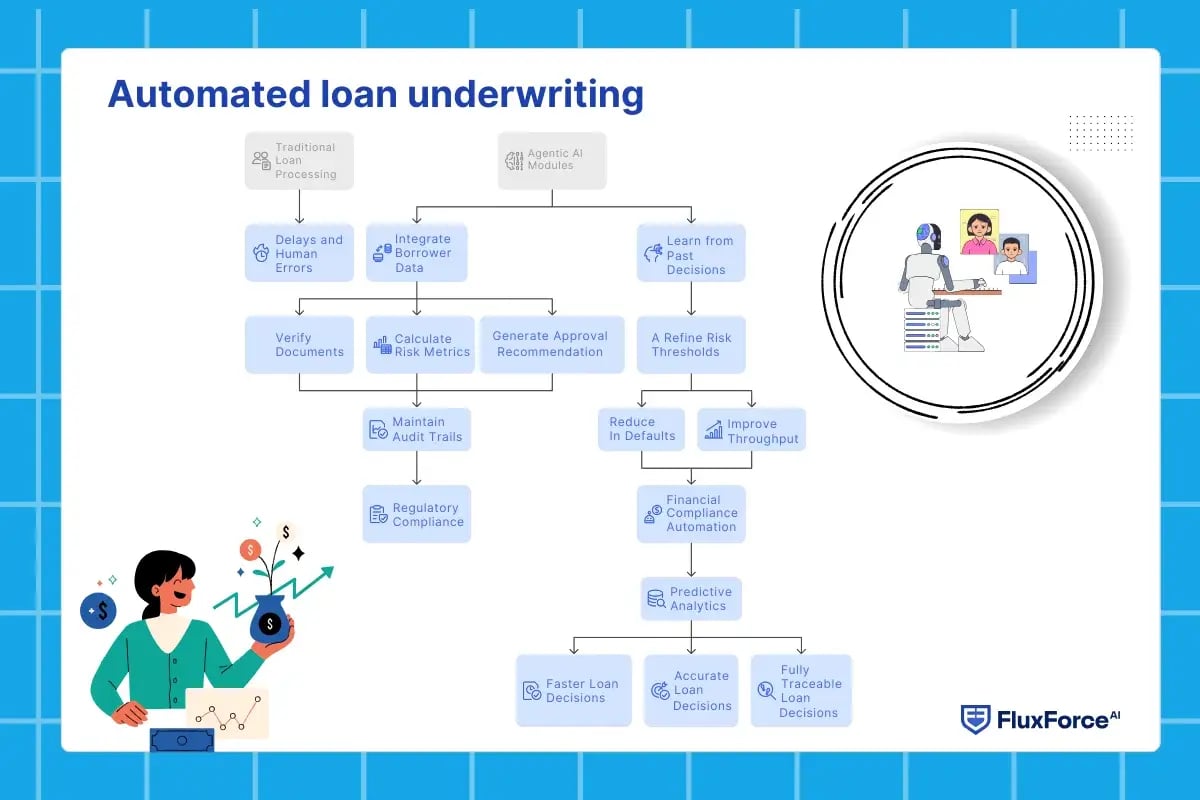 Automated loan underwriting

Traditional Loan Processing

Agentic AI Modules

Delays and Human Errors

Integrate Borrower Data

Learn from Past Decisions

Verify Documents

Calculate Risk Metrics

Generate Approval Recommendation

A Refine Risk Thresholds

Maintain Audit Trails

Reduce In Defaults

Improve Throughput

Regulatory Compliance

Financial Compliance Automation

Predictive Analytics

Faster Loan Decisions

Accurate Loan Decisions

Fully Traceable Loan Decisions

$

$

$

$

FluxForce AI